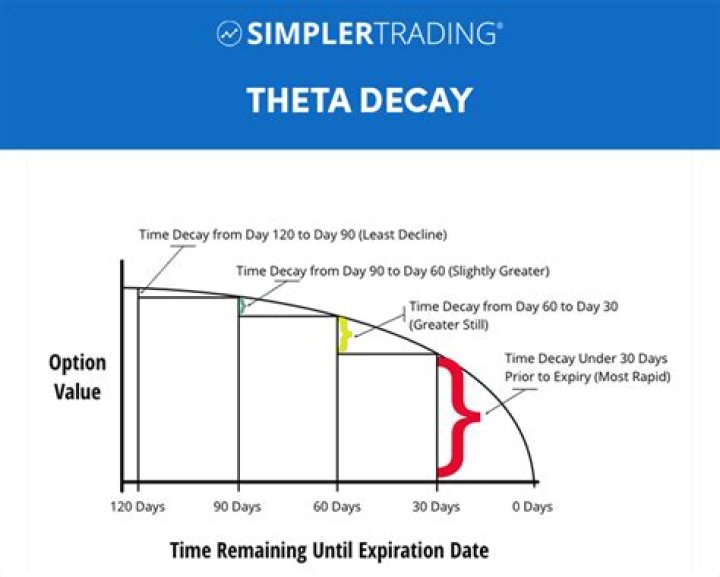 SIMPLERTRADING®

THETA DECAY

Time Decay from Day 120 to Day 90 (Least Decline)

Time Decay from Day 90 to Day 60 (Slightly Greater)

Time Decay from Day 60 to Day 30 (Greater Still)

Time Decay Under 30 Days Prior to Expiry (Most Rapid)

Option Value

120 Days
90 Days
60 Days
30 Days
0 Days

Time Remaining Until Expiration Date